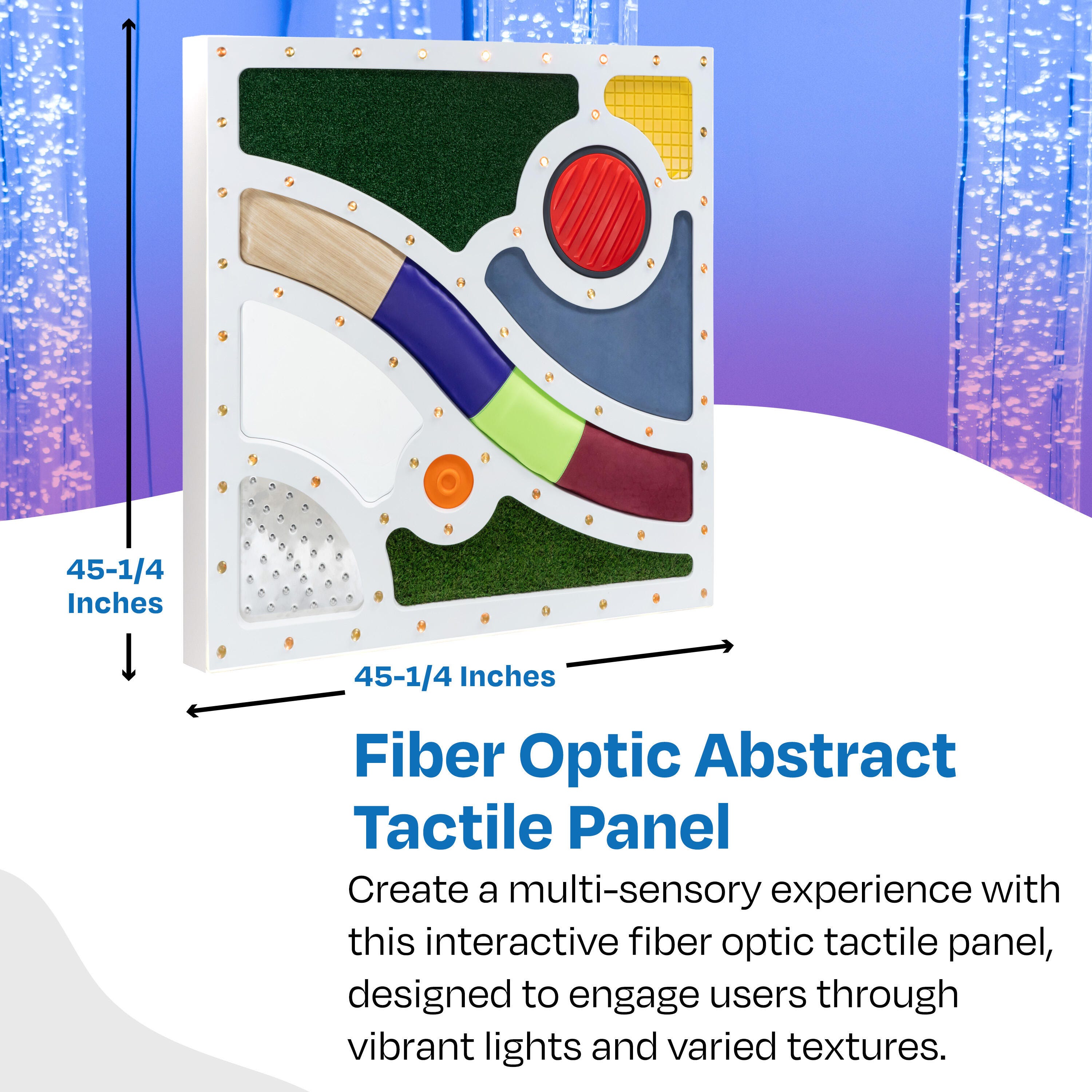 45-1/4 Inches

45-1/4 Inches

Fiber Optic Abstract Tactile Panel

Create a multi-sensory experience with this interactive fiber optic tactile panel, designed to engage users through vibrant lights and varied textures.